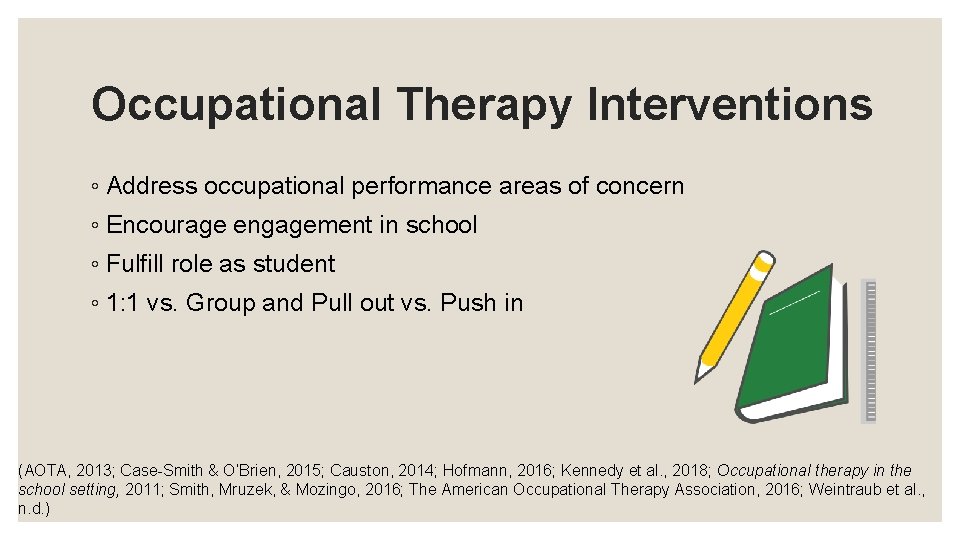 Occupational Therapy Interventions

◦ Address occupational performance areas of concern
◦ Encourage engagement in school
◦ Fulfill role as student
◦ 1:1 vs. Group and Pull out vs. Push in

(AOTA, 2013; Case-Smith & O'Brien, 2015; Causton, 2014; Hofmann, 2016; Kennedy et al., 2018; Occupational therapy in the school setting, 2011; Smith, Mruzek, & Mozingo, 2016; The American Occupational Therapy Association, 2016; Weintraub et al., n.d.)